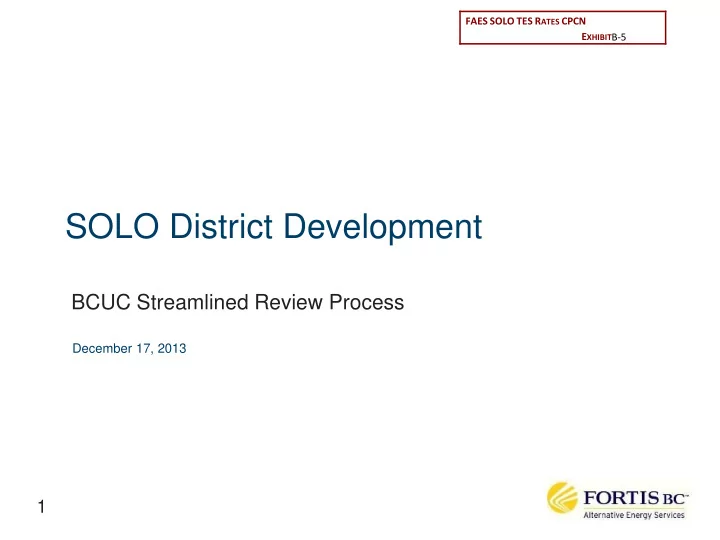 FAES SOLO TES RATES CPCN
EXHIBITB-5

SOLO District Development

BCUC Streamlined Review Process

December 17, 2013

1

FORTIS BC™
Alternative Energy Services